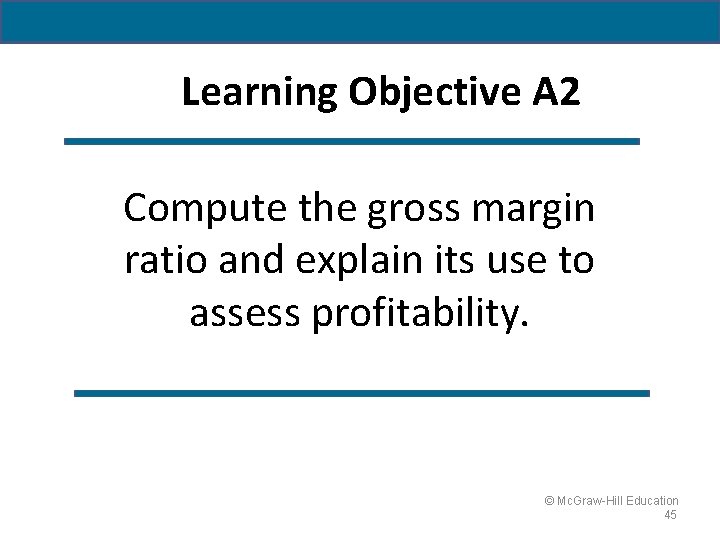 Learning Objective A2

Compute the gross margin ratio and explain its use to assess profitability.

© McGraw-Hill Education
45